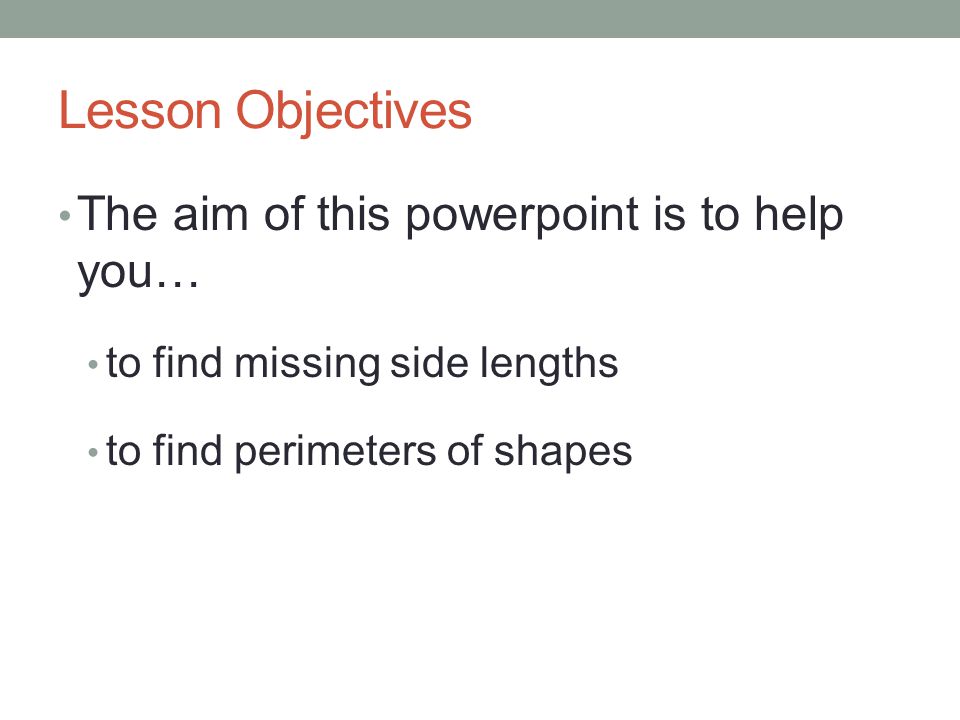 Lesson Objectives

• The aim of this powerpoint is to help you…

• to find missing side lengths

• to find perimeters of shapes